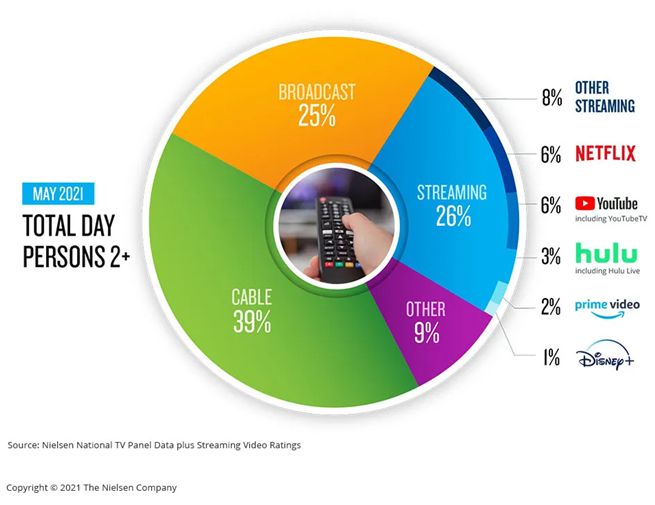 MAY 2021

TOTAL DAY PERSONS 2+

BROADCAST 25%

STREAMING 26%

CABLE 39%

OTHER 9%

8% OTHER STREAMING

6% NETFLIX

6% YouTube including YouTubeTV

3% hulu including Hulu Live

2% prime video

1% Disney+

Source: Nielsen National TV Panel Data plus Streaming Video Ratings

Copyright © 2021 The Nielsen Company